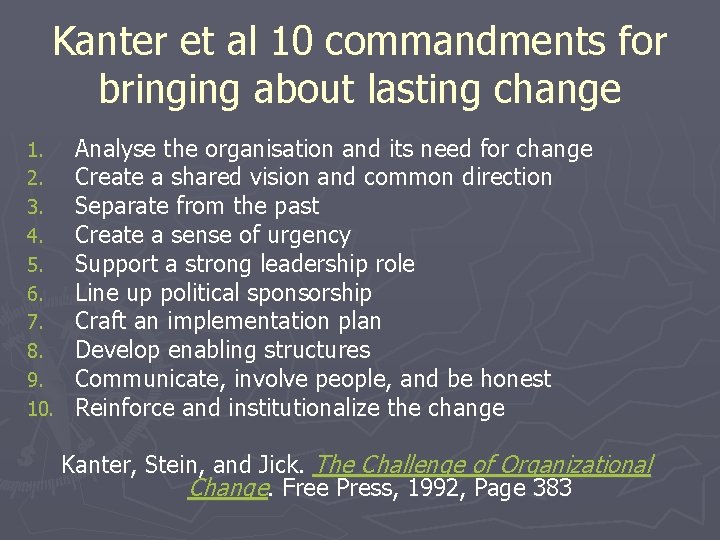 Kanter et al 10 commandments for bringing about lasting change

1. Analyse the organisation and its need for change
2. Create a shared vision and common direction
3. Separate from the past
4. Create a sense of urgency
5. Support a strong leadership role
6. Line up political sponsorship
7. Craft an implementation plan
8. Develop enabling structures
9. Communicate, involve people, and be honest
10. Reinforce and institutionalize the change

Kanter, Stein, and Jick. The Challenge of Organizational Change. Free Press, 1992, Page 383